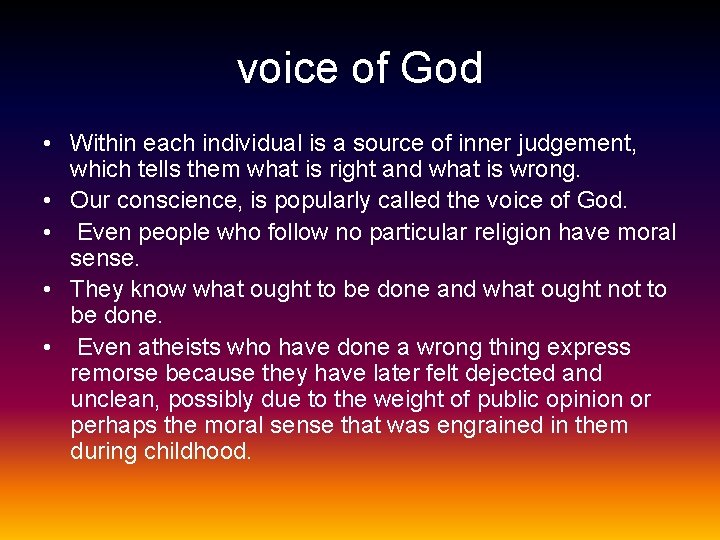 voice of God

• Within each individual is a source of inner judgement, which tells them what is right and what is wrong.
• Our conscience, is popularly called the voice of God.
• Even people who follow no particular religion have moral sense.
• They know what ought to be done and what ought not to be done.
• Even atheists who have done a wrong thing express remorse because they have later felt dejected and unclean, possibly due to the weight of public opinion or perhaps the moral sense that was engrained in them during childhood.